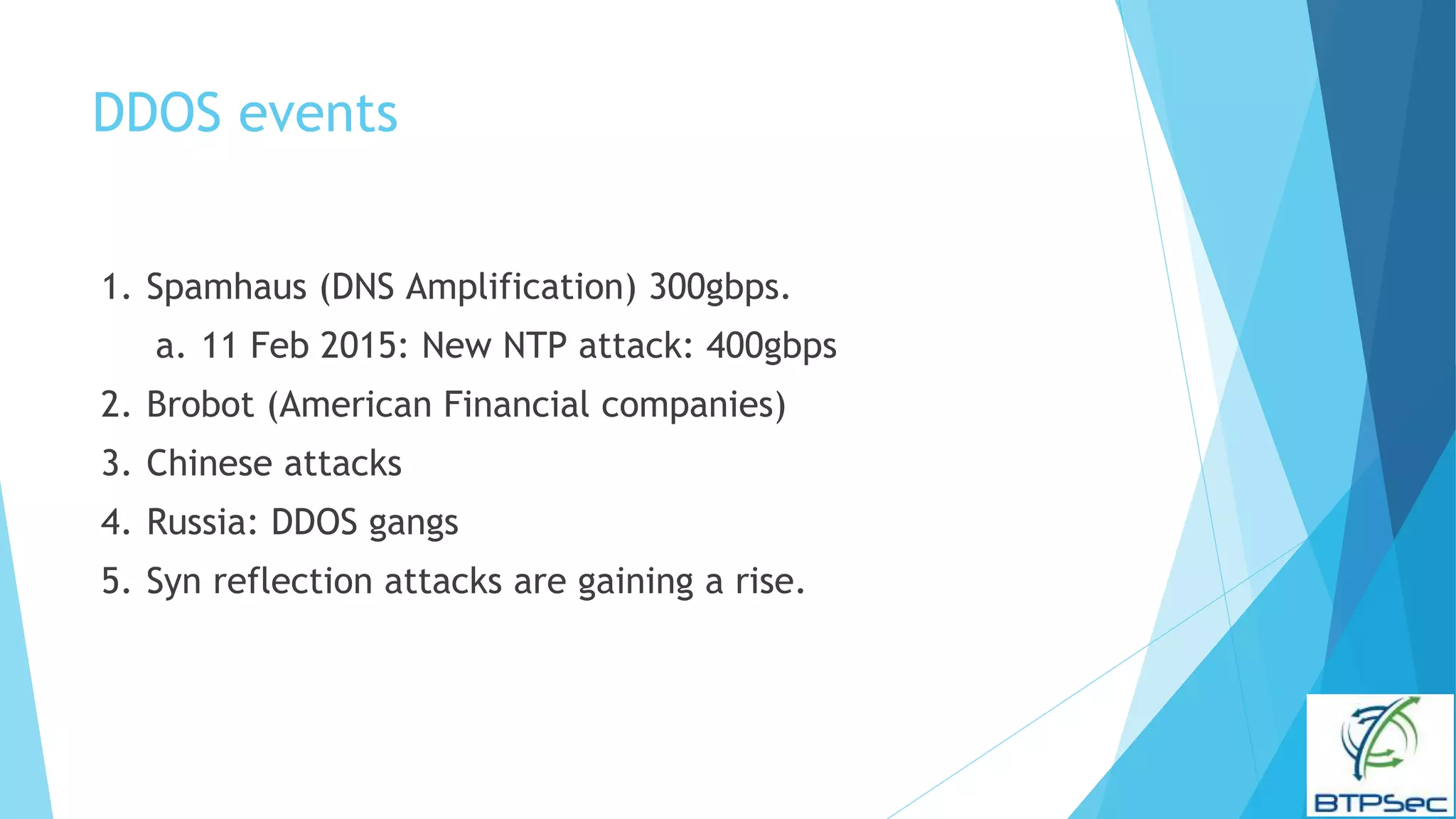 DDOS events

1. Spamhaus (DNS Amplification) 300gbps.
   a. 11 Feb 2015: New NTP attack: 400gbps
2. Brobot (American Financial companies)
3. Chinese attacks
4. Russia: DDOS gangs
5. Syn reflection attacks are gaining a rise.

BTPSec